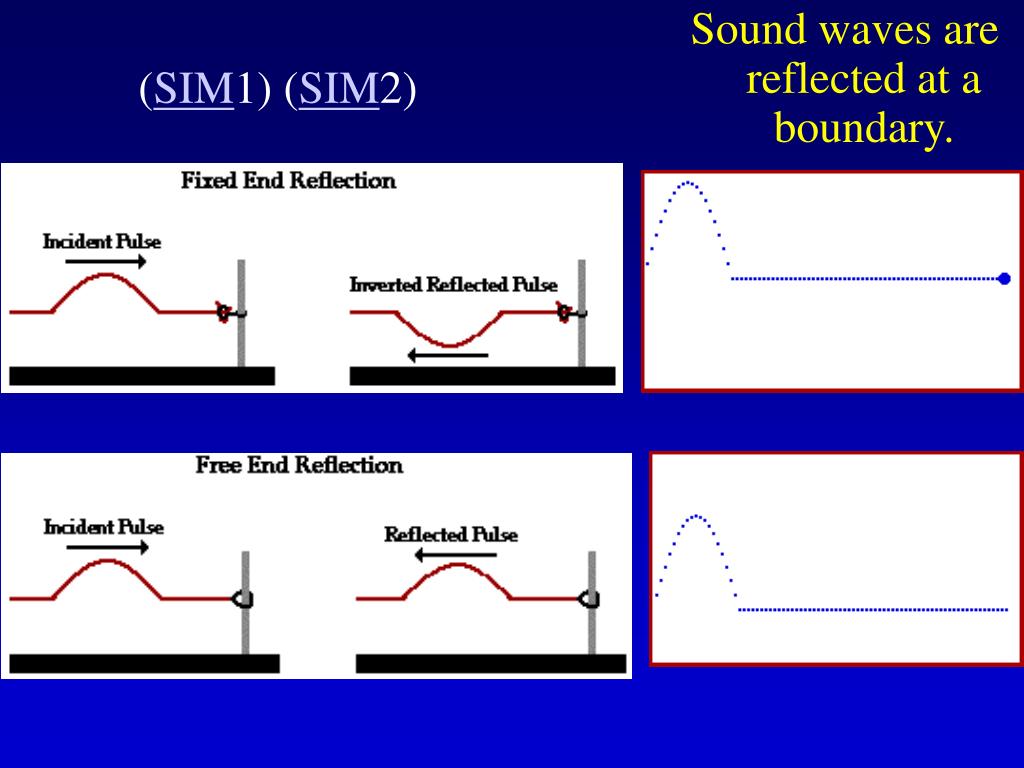 (SIM1) (SIM2)

Sound waves are reflected at a boundary.

Fixed End Reflection

Incident Pulse

Inverted Reflected Pulse

Free End Reflection

Incident Pulse

Reflected Pulse